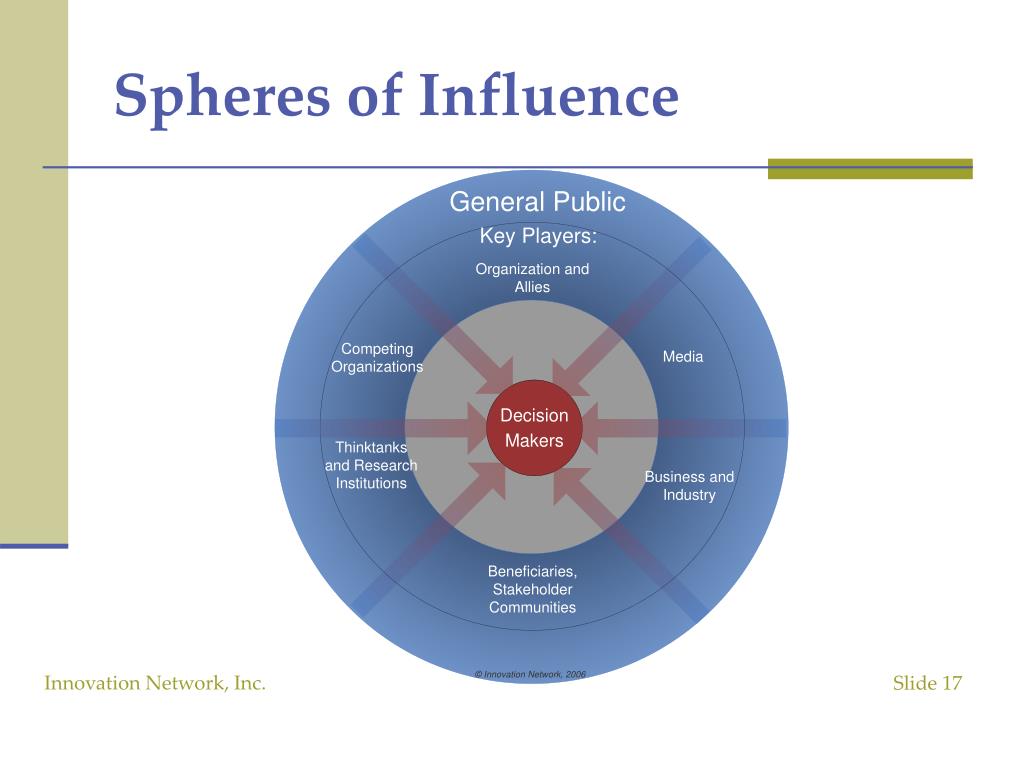 Spheres of Influence

General Public

Key Players:

Organization and Allies

Competing Organizations

Media

Decision Makers

Thinktanks and Research Institutions

Business and Industry

Beneficiaries, Stakeholder Communities

© Innovation Network, 2006

Innovation Network, Inc.

Slide 17